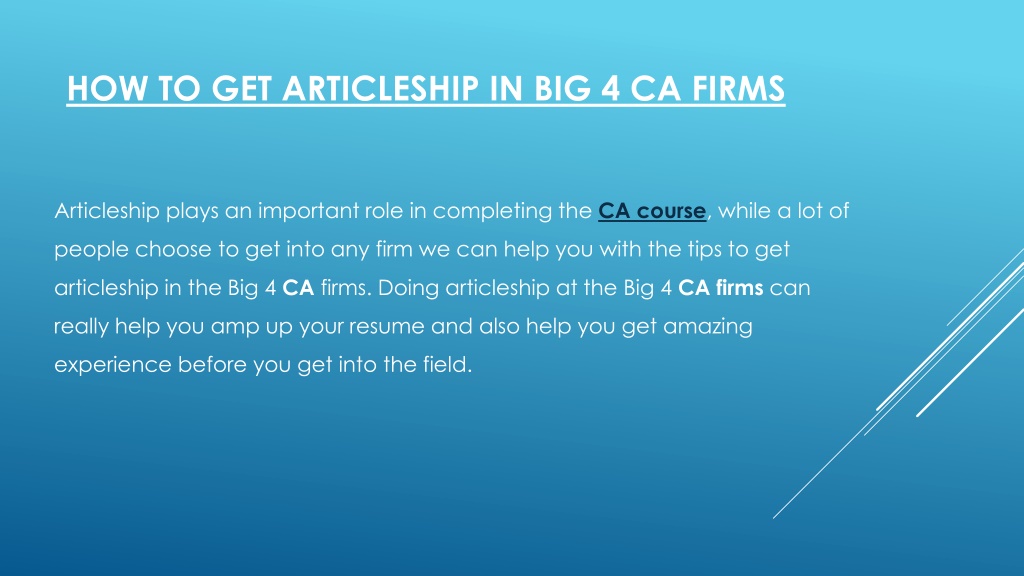 HOW TO GET ARTICLESHIP IN BIG 4 CA FIRMS

Articleship plays an important role in completing the CA course, while a lot of people choose to get into any firm we can help you with the tips to get articleship in the Big 4 CA firms. Doing articleship at the Big 4 CA firms can really help you amp up your resume and also help you get amazing experience before you get into the field.